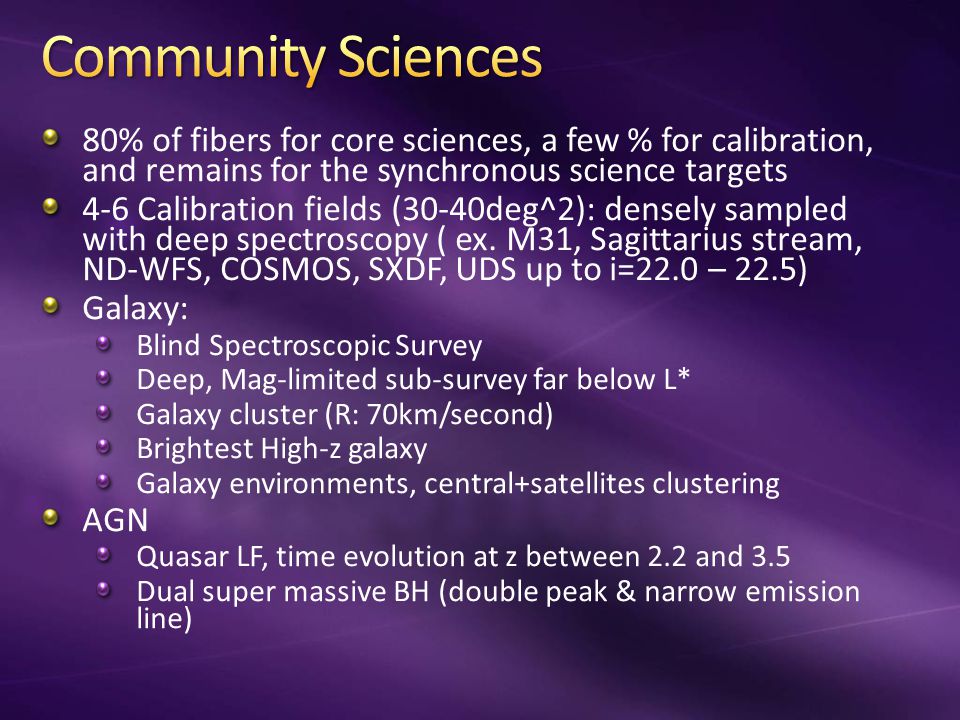 Community Sciences

80% of fibers for core sciences, a few % for calibration, and remains for the synchronous science targets

4-6 Calibration fields (30-40deg^2): densely sampled with deep spectroscopy ( ex. M31, Sagittarius stream, ND-WFS, COSMOS, SXDF, UDS up to i=22.0 – 22.5)

Galaxy:

Blind Spectroscopic Survey

Deep, Mag-limited sub-survey far below L*

Galaxy cluster (R: 70km/second)

Brightest High-z galaxy

Galaxy environments, central+satellites clustering

AGN

Quasar LF, time evolution at z between 2.2 and 3.5

Dual super massive BH (double peak & narrow emission line)